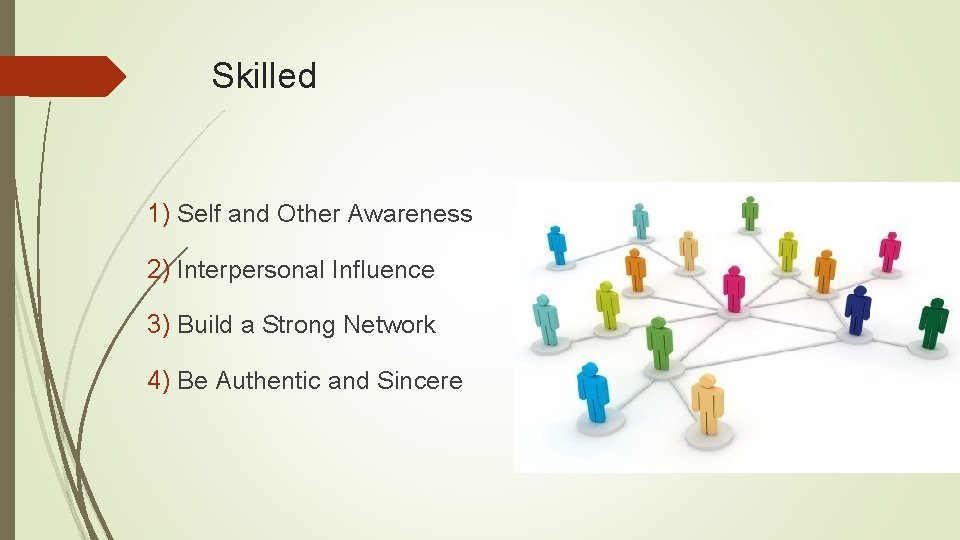 Skilled

1) Self and Other Awareness

2) Interpersonal Influence

3) Build a Strong Network

4) Be Authentic and Sincere